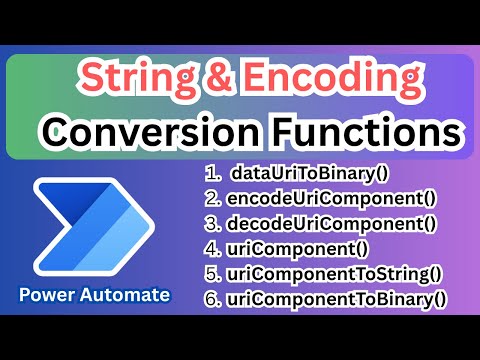 String & Encoding
Conversion Functions

Power Automate

1. dataUriToBinary()
2. encodeUriComponent()
3. decodeUriComponent()
4. uriComponent()
5. uriComponentToString()
6. uriComponentToBinary()